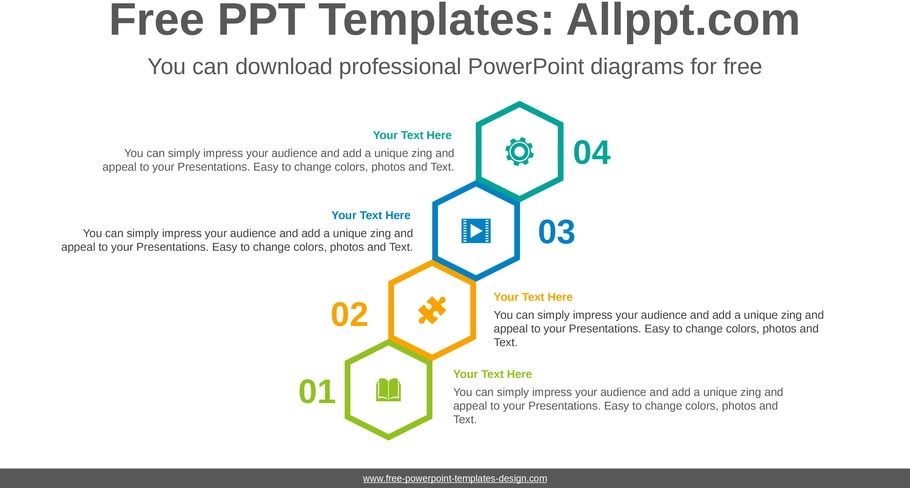 Free PPT Templates: Allppt.com

You can download professional PowerPoint diagrams for free

Your Text Here

You can simply impress your audience and add a unique zing and appeal to your Presentations. Easy to change colors, photos and Text.

04

Your Text Here

You can simply impress your audience and add a unique zing and appeal to your Presentations. Easy to change colors, photos and Text.

03

02

Your Text Here

You can simply impress your audience and add a unique zing and appeal to your Presentations. Easy to change colors, photos and Text.

01

Your Text Here

You can simply impress your audience and add a unique zing and appeal to your Presentations. Easy to change colors, photos and Text.

www.free-powerpoint-templates-design.com